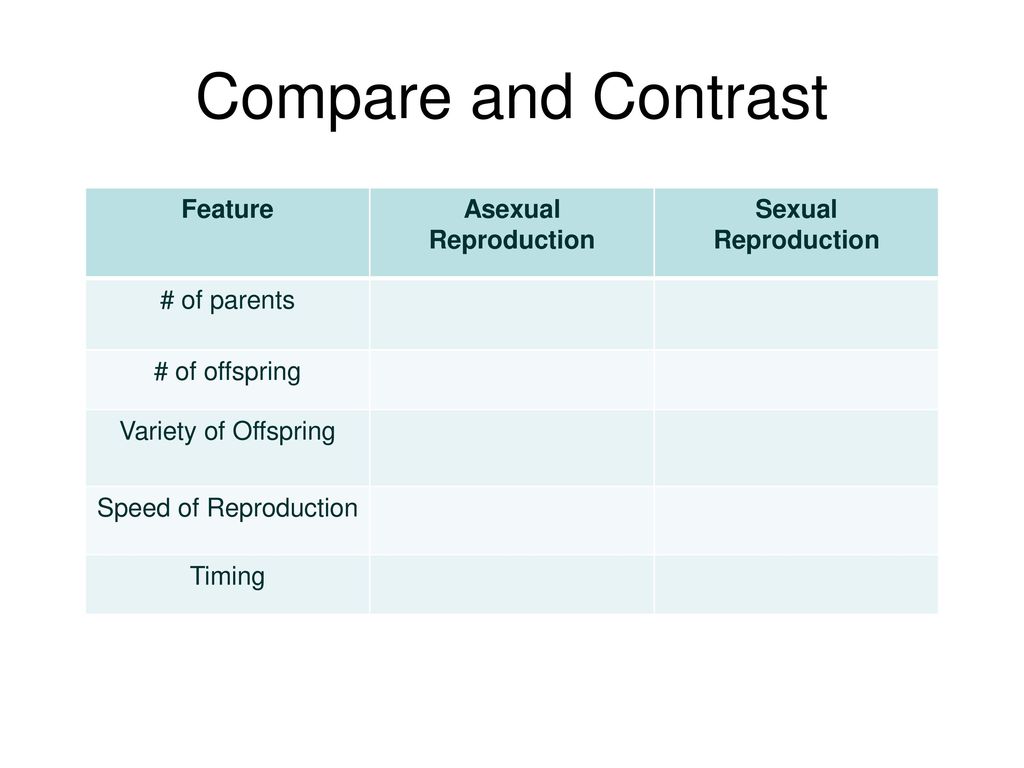 Compare and Contrast

| Feature | Asexual Reproduction | Sexual Reproduction |
|---|---|---|
| # of parents | | |
| # of offspring | | |
| Variety of Offspring | | |
| Speed of Reproduction | | |
| Timing | | |